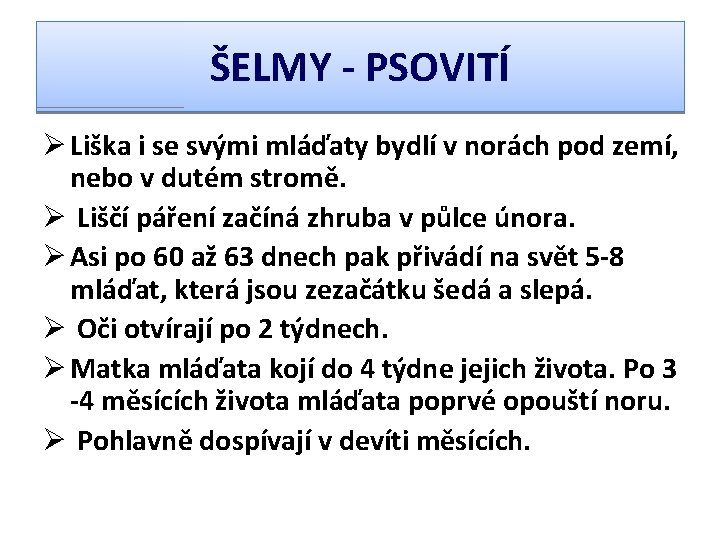 ŠELMY - PSOVITÍ

➢ Liška i se svými mláďaty bydlí v norách pod zemí, nebo v dutém stromě.

➢ Liščí páření začíná zhruba v půlce února.

➢ Asi po 60 až 63 dnech pak přivádí na svět 5-8 mláďat, která jsou zezačátku šedá a slepá.

➢ Oči otvírají po 2 týdnech.

➢ Matka mláďata kojí do 4 týdne jejich života. Po 3 -4 měsících života mláďata poprvé opouští noru.

➢ Pohlavně dospívají v devíti měsících.